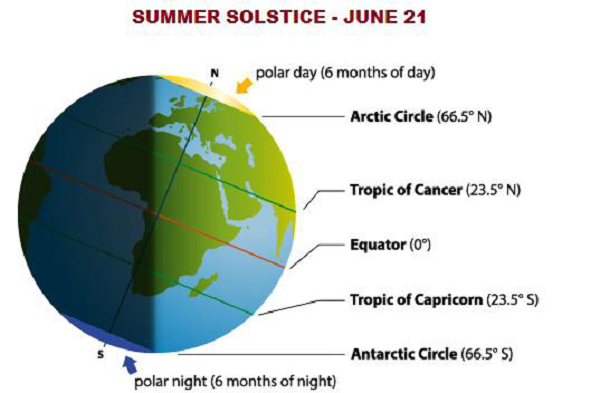 SUMMER SOLSTICE - JUNE 21

N

polar day (6 months of day)

Arctic Circle (66.5° N)

Tropic of Cancer (23.5° N)

Equator (0°)

Tropic of Capricorn (23.5° S)

Antarctic Circle (66.5° S)

S

polar night (6 months of night)